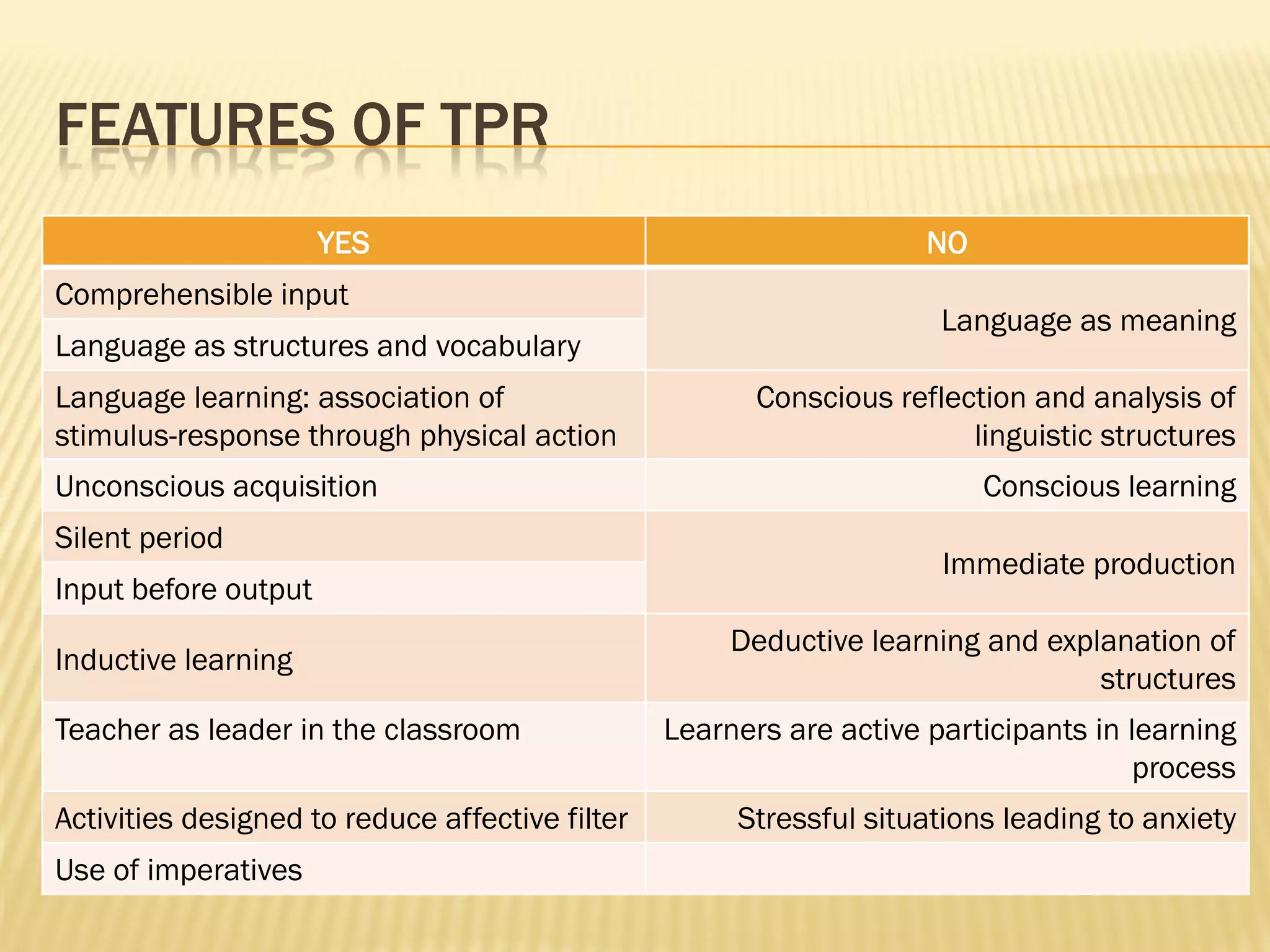 FEATURES OF TPR

| YES | NO |
|---|---|
| Comprehensible input | Language as meaning |
| Language as structures and vocabulary | |
| Language learning: association of stimulus-response through physical action | Conscious reflection and analysis of linguistic structures |
| Unconscious acquisition | Conscious learning |
| Silent period | Immediate production |
| Input before output | |
| Inductive learning | Deductive learning and explanation of structures |
| Teacher as leader in the classroom | Learners are active participants in learning process |
| Activities designed to reduce affective filter | Stressful situations leading to anxiety |
| Use of imperatives | |